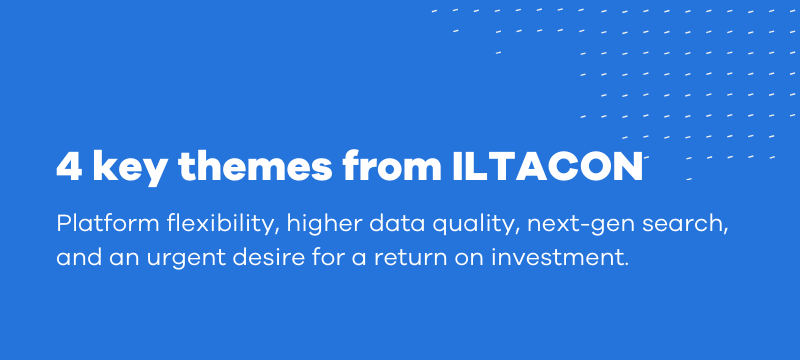 4 key themes from ILTACON

Platform flexibility, higher data quality, next-gen search, and an urgent desire for a return on investment.